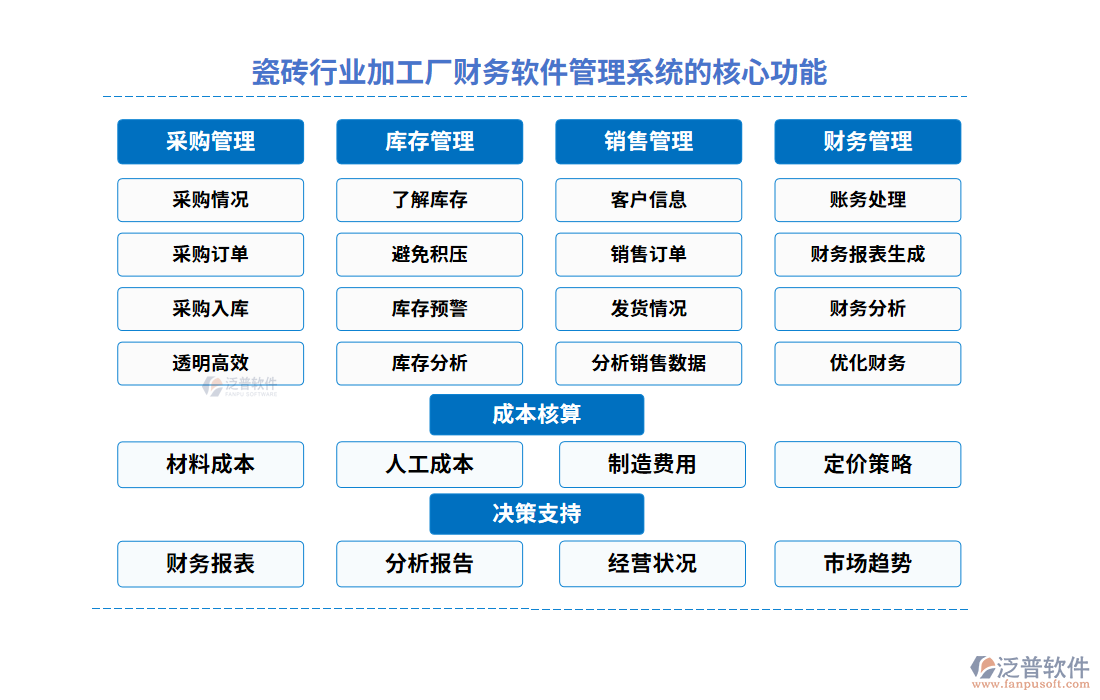 瓷砖行业加工厂财务软件管理系统的核心功能

采购管理
采购情况
采购订单
采购入库
透明高效

库存管理
了解库存
避免积压
库存预警
库存分析

销售管理
客户信息
销售订单
发货情况
分析销售数据

财务管理
账务处理
财务报表生成
财务分析
优化财务

泛普软件
FANPU SOFTWARE

成本核算
材料成本
人工成本
制造费用
定价策略

决策支持
财务报表
分析报告
经营状况
市场趋势

泛普软件
www.fanpusoft.com